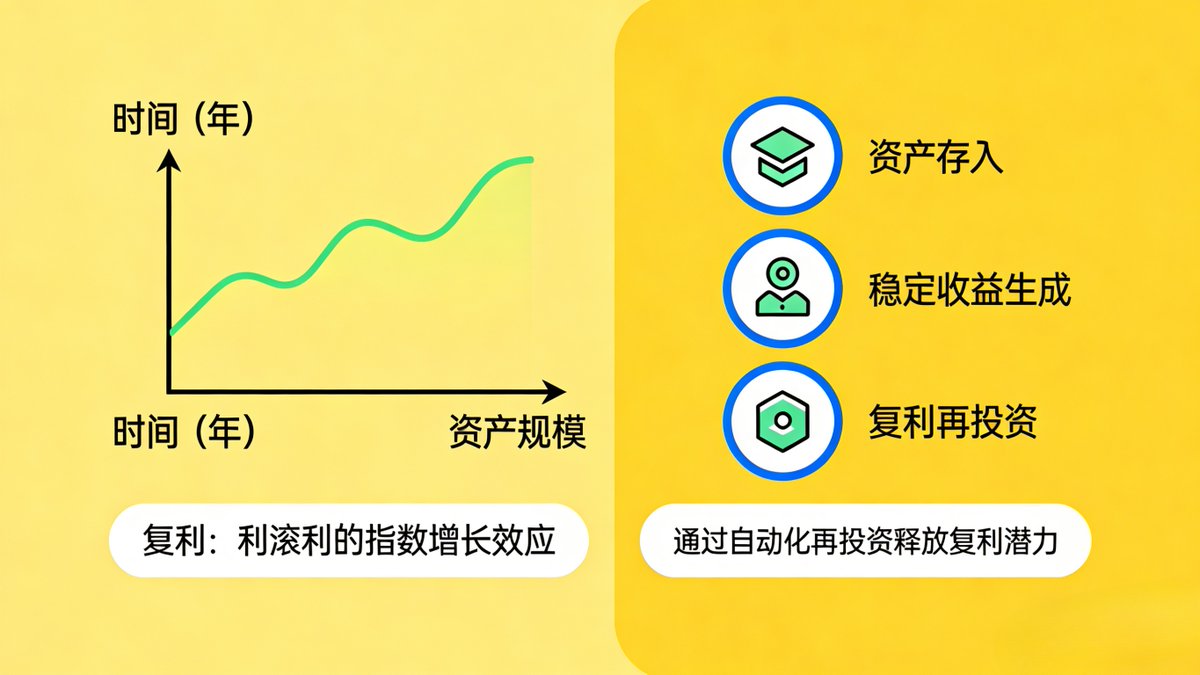 时间（年）

时间（年）

资产规模

复利：利滚利的指数增长效应

资产存入

稳定收益生成

复利再投资

通过自动化再投资释放复利潜力